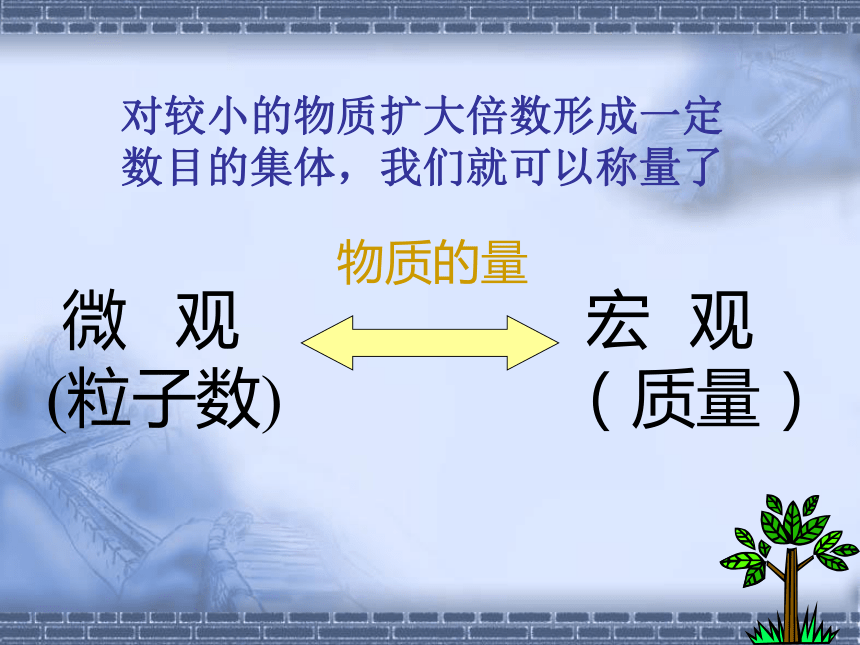 对较小的物质扩大倍数形成一定数目的集体，我们就可以称量了

物质的量

微 观
(粒子数)

宏 观
（质量）